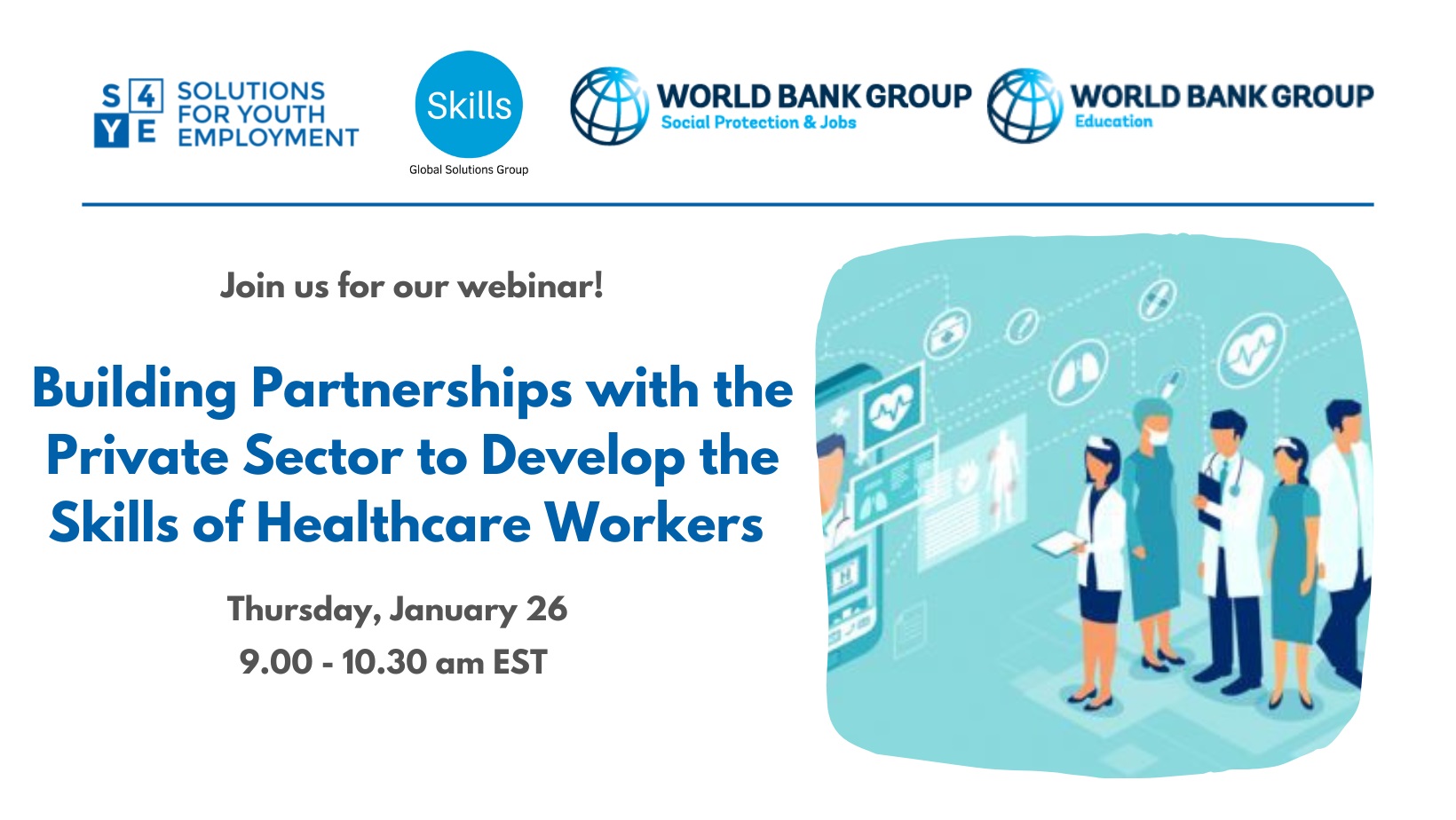 S 4 Y E SOLUTIONS FOR YOUTH EMPLOYMENT

Skills
Global Solutions Group

WORLD BANK GROUP
Social Protection & Jobs

WORLD BANK GROUP
Education

Join us for our webinar!

Building Partnerships with the Private Sector to Develop the Skills of Healthcare Workers

Thursday, January 26
9.00 - 10.30 am EST